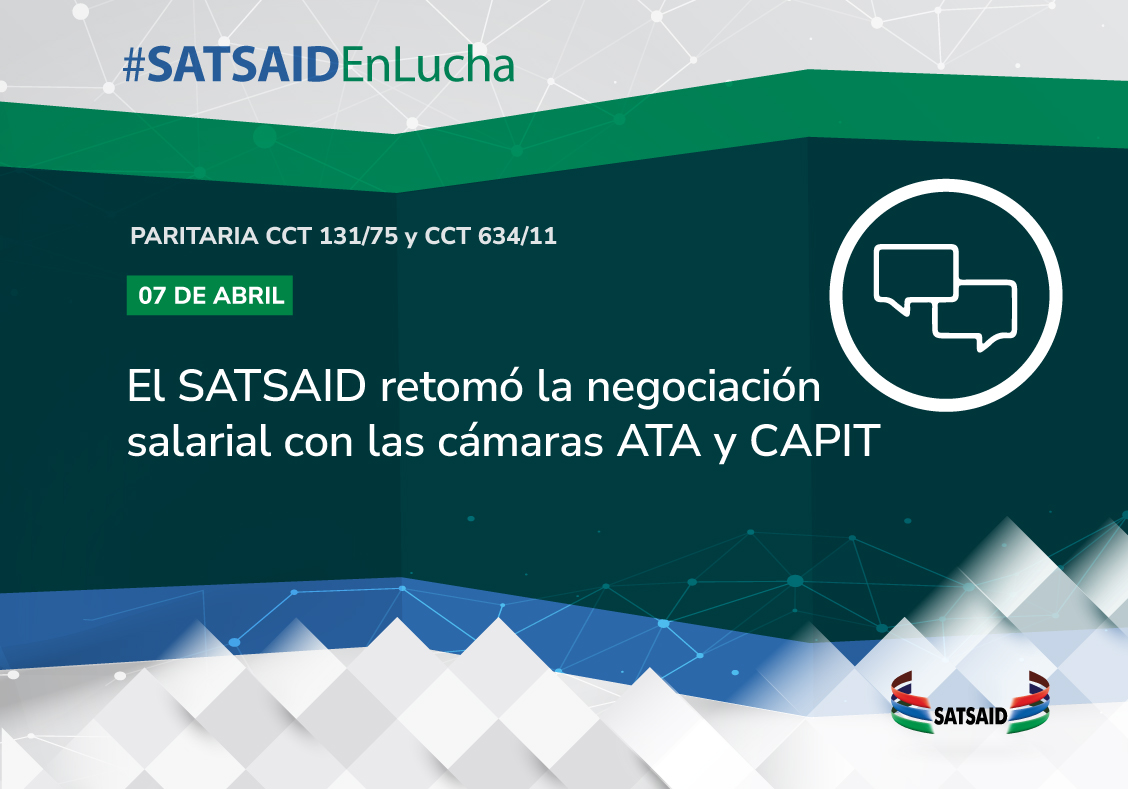 #SATSAIDEnLucha

PARITARIA CCT 131/75 y CCT 634/11

07 DE ABRIL

El SATSAID retomó la negociación salarial con las cámaras ATA y CAPIT

SATSAID